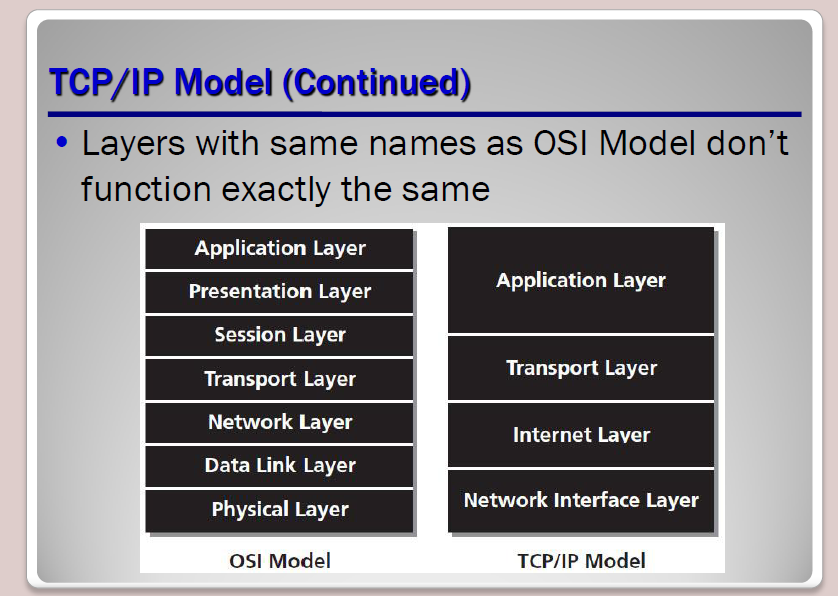 TCP/IP Model (Continued)

• Layers with same names as OSI Model don't function exactly the same

Application Layer
Presentation Layer
Session Layer
Transport Layer
Network Layer
Data Link Layer
Physical Layer
OSI Model

Application Layer
Transport Layer
Internet Layer
Network Interface Layer
TCP/IP Model